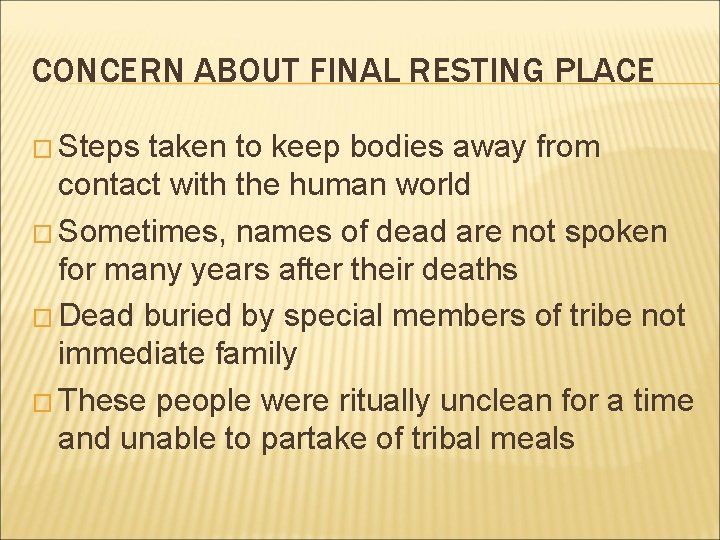 CONCERN ABOUT FINAL RESTING PLACE

□ Steps taken to keep bodies away from contact with the human world
□ Sometimes, names of dead are not spoken for many years after their deaths
□ Dead buried by special members of tribe not immediate family
□ These people were ritually unclean for a time and unable to partake of tribal meals